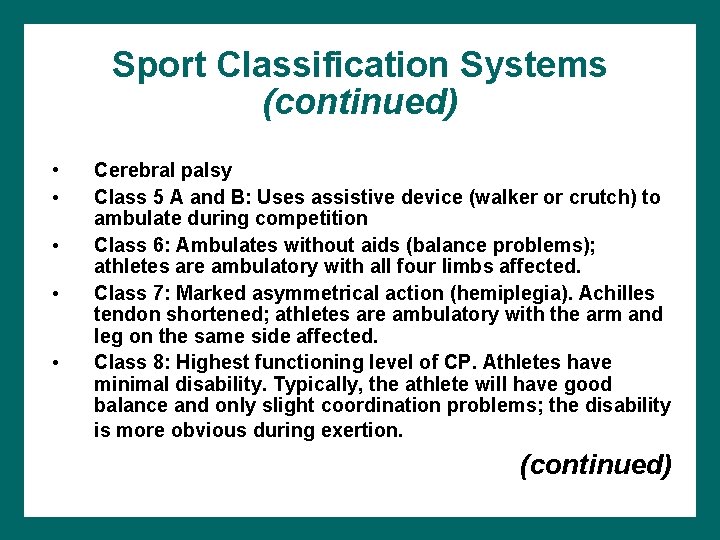 Sport Classification Systems
(continued)

• Cerebral palsy

• Class 5 A and B: Uses assistive device (walker or crutch) to ambulate during competition

• Class 6: Ambulates without aids (balance problems); athletes are ambulatory with all four limbs affected.

• Class 7: Marked asymmetrical action (hemiplegia). Achilles tendon shortened; athletes are ambulatory with the arm and leg on the same side affected.

• Class 8: Highest functioning level of CP. Athletes have minimal disability. Typically, the athlete will have good balance and only slight coordination problems; the disability is more obvious during exertion.

(continued)